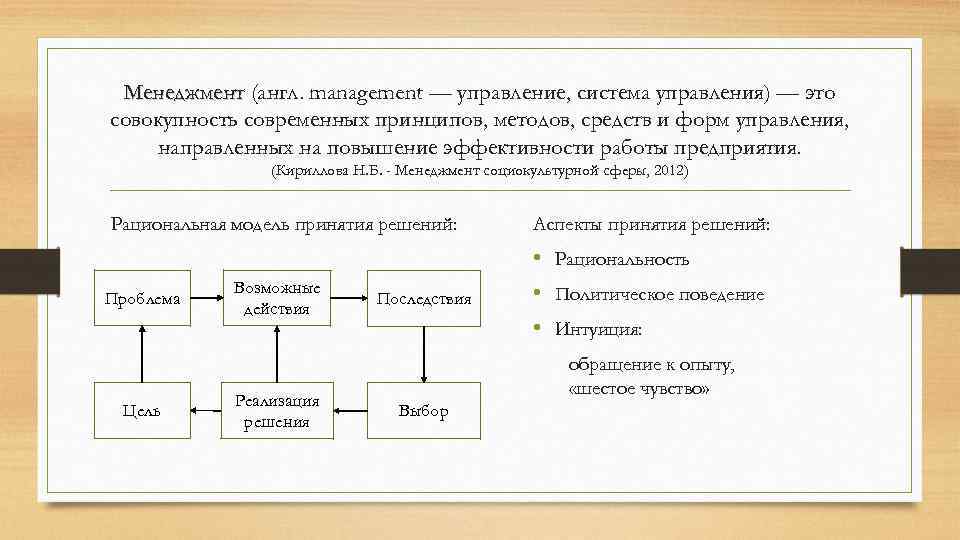 Менеджмент (англ. management — управление, система управления) — это совокупность современных принципов, методов, средств и форм управления, направленных на повышение эффективности работы предприятия.
(Кириллова Н.Б. - Менеджмент социокультурной сферы, 2012)

Рациональная модель принятия решений:

Проблема

Возможные действия

Последствия

Цель

Реализация решения

Выбор

Аспекты принятия решений:

• Рациональность
• Политическое поведение
• Интуиция:

обращение к опыту, «шестое чувство»